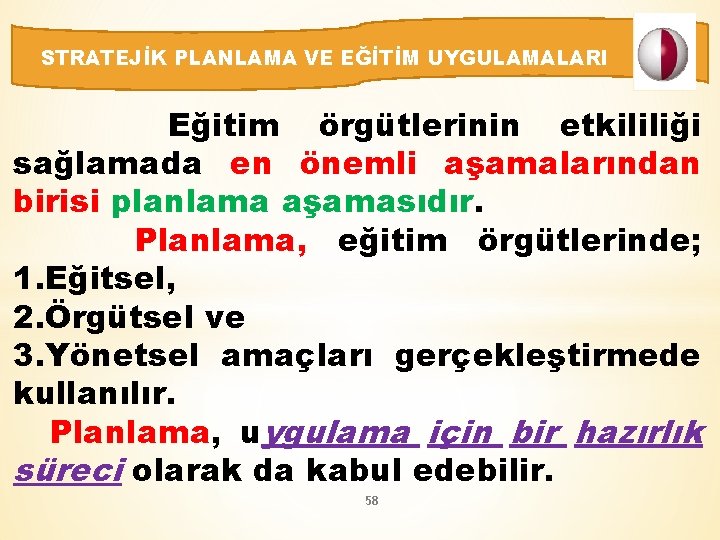 STRATEJİK PLANLAMA VE EĞİTİM UYGULAMALARI

Eğitim örgütlerinin etkililiği sağlamada en önemli aşamalarından birisi planlama aşamasıdır.

Planlama, eğitim örgütlerinde;
1.Eğitsel,
2.Örgütsel ve
3.Yönetsel amaçları gerçekleştirmede kullanılır.

Planlama, uygulama için bir hazırlık süreci olarak da kabul edebilir.

58